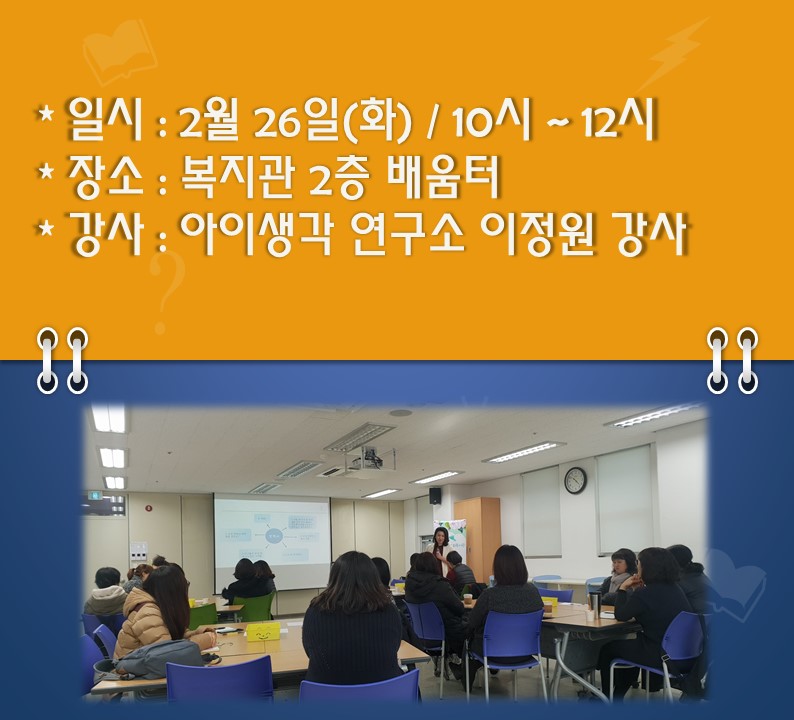 * 일시 : 2월 26일(화) / 10시 ~ 12시
* 장소 : 복지관 2층 배움터
* 강사 : 아이생각 연구소 이정원 강사